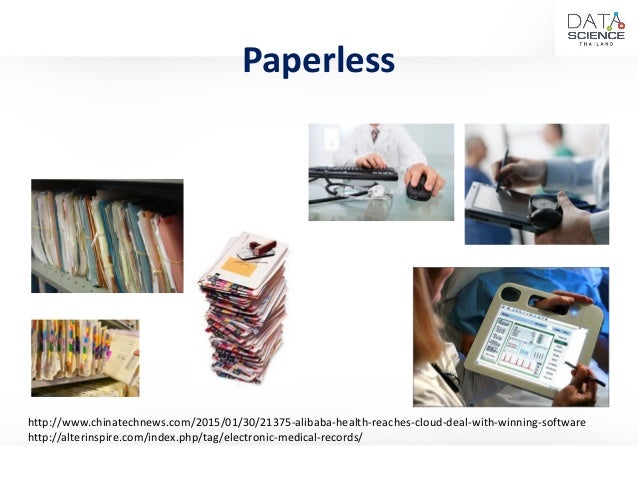 DATA SCIENCE THAILAND

Paperless

http://www.chinatechnews.com/2015/01/30/21375-alibaba-health-reaches-cloud-deal-with-winning-software
http://alterinspire.com/index.php/tag/electronic-medical-records/